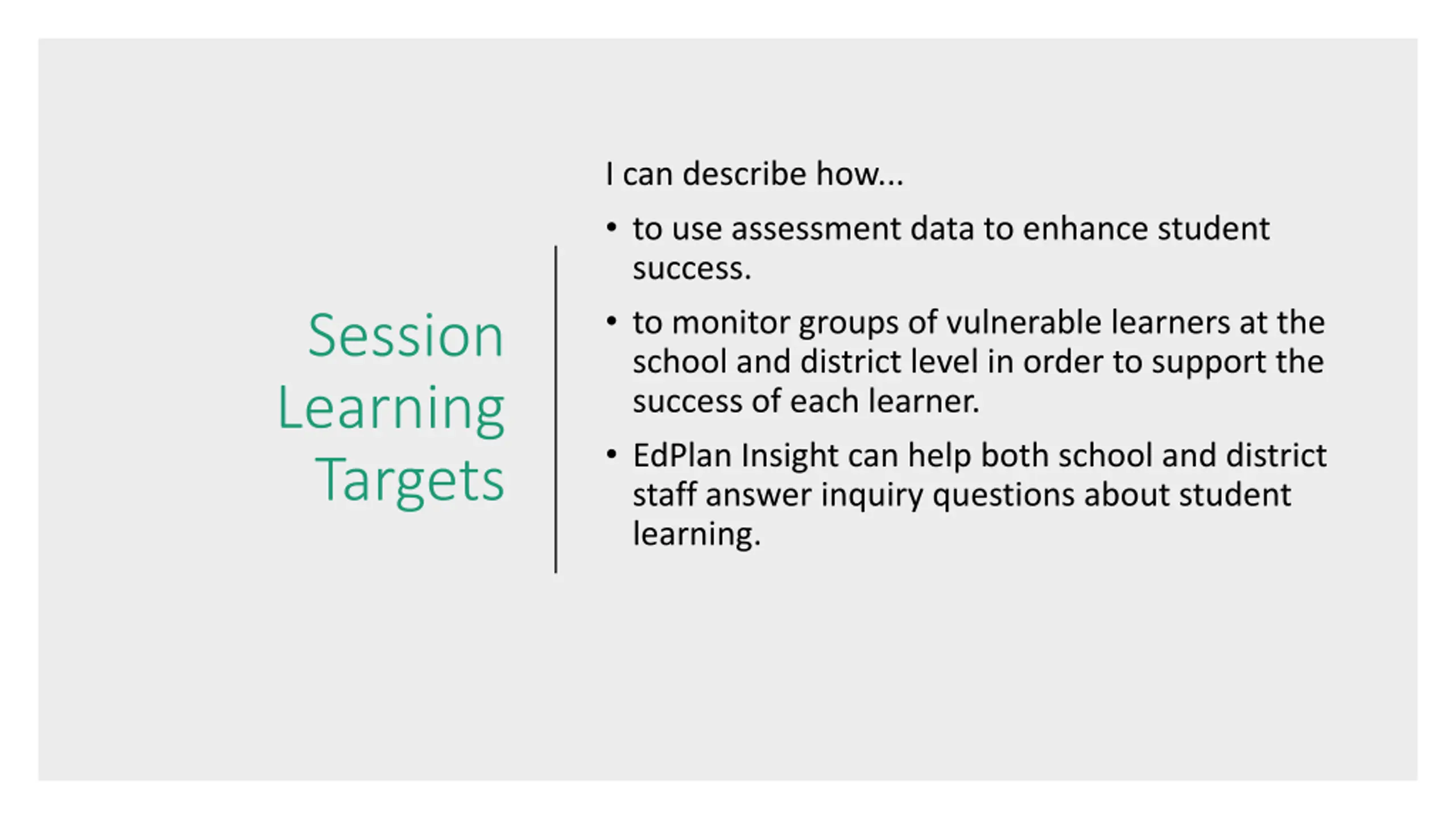 Session Learning Targets

I can describe how...

• to use assessment data to enhance student success.

• to monitor groups of vulnerable learners at the school and district level in order to support the success of each learner.

• EdPlan Insight can help both school and district staff answer inquiry questions about student learning.